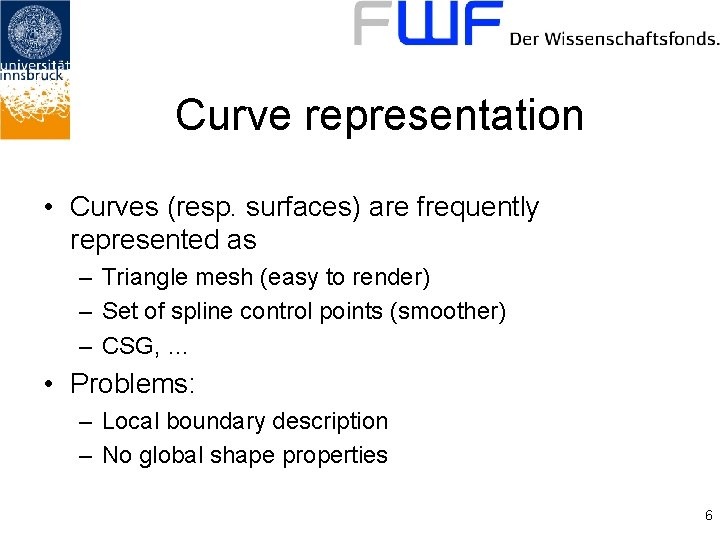 universität innsbruck

FWF Der Wissenschaftsfonds.

Curve representation

• Curves (resp. surfaces) are frequently represented as
– Triangle mesh (easy to render)
– Set of spline control points (smoother)
– CSG, ...
• Problems:
– Local boundary description
– No global shape properties

6